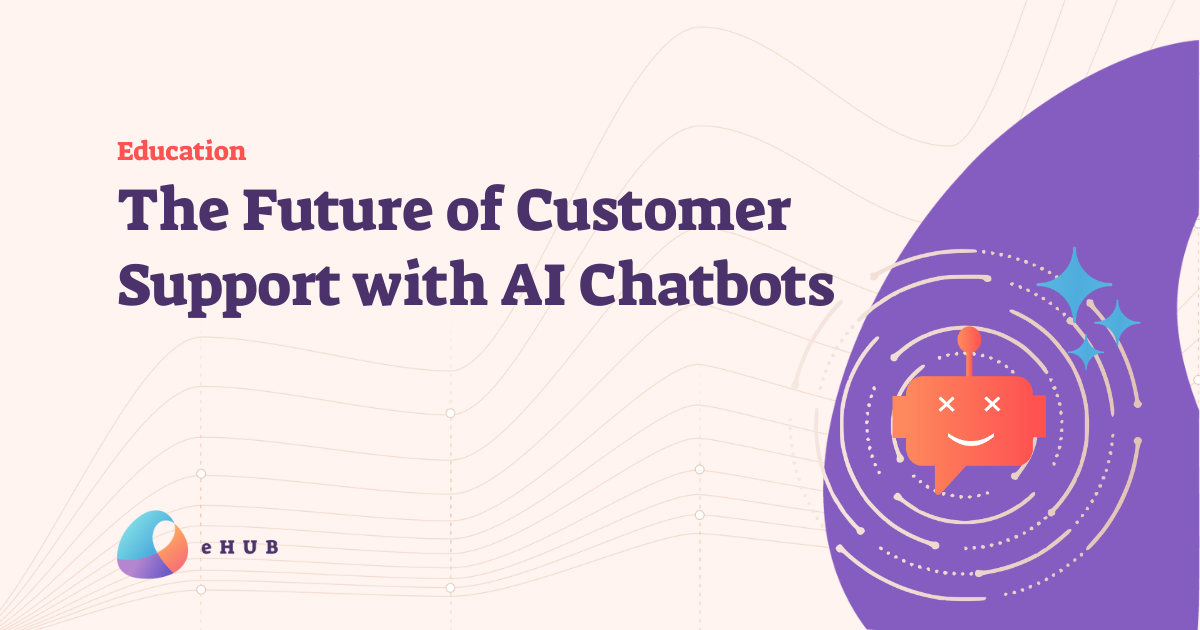 Education

The Future of Customer Support with AI Chatbots

eHUB